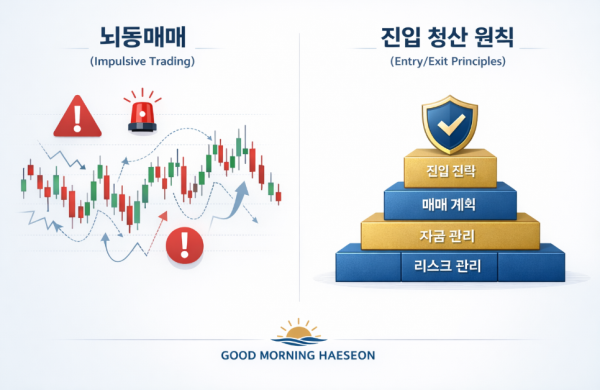 뇌동매매
(Impulsive Trading)

진입 청산 원칙
(Entry/Exit Principles)

진입 전략
매매 계획
자금 관리
리스크 관리

GOOD MORNING HAESEON